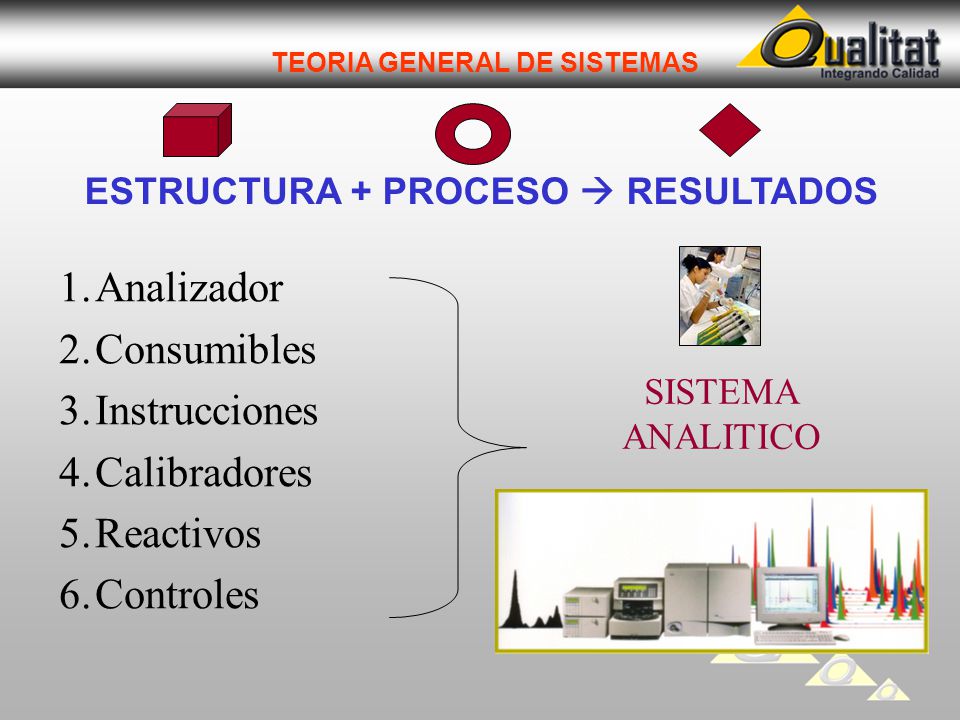 TEORIA GENERAL DE SISTEMAS

Qualitat
Integrando Calidad

ESTRUCTURA + PROCESO → RESULTADOS

1. Analizador
2. Consumibles
3. Instrucciones
4. Calibradores
5. Reactivos
6. Controles

SISTEMA ANALITICO